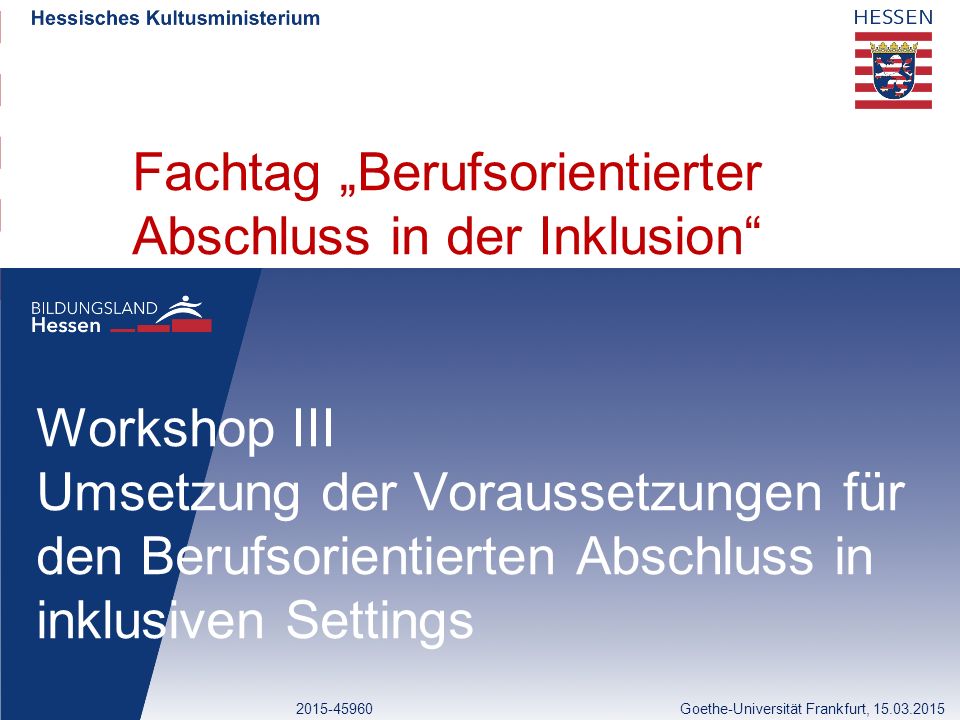 Hessisches Kultusministerium

HESSEN

Fachtag „Berufsorientierter Abschluss in der Inklusion“

BILDUNGSLAND Hessen

Workshop III
Umsetzung der Voraussetzungen für den Berufsorientierten Abschluss in inklusiven Settings

2015-45960

Goethe-Universität Frankfurt, 15.03.2015